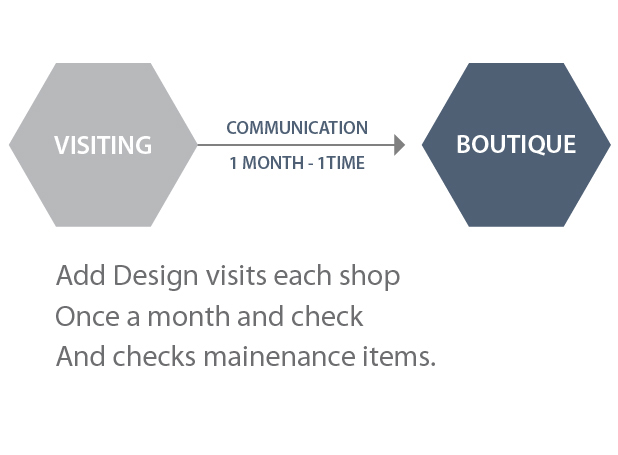 VISITING

COMMUNICATION
1 MONTH - 1TIME

BOUTIQUE

Add Design visits each shop
Once a month and check
And checks mainenance items.